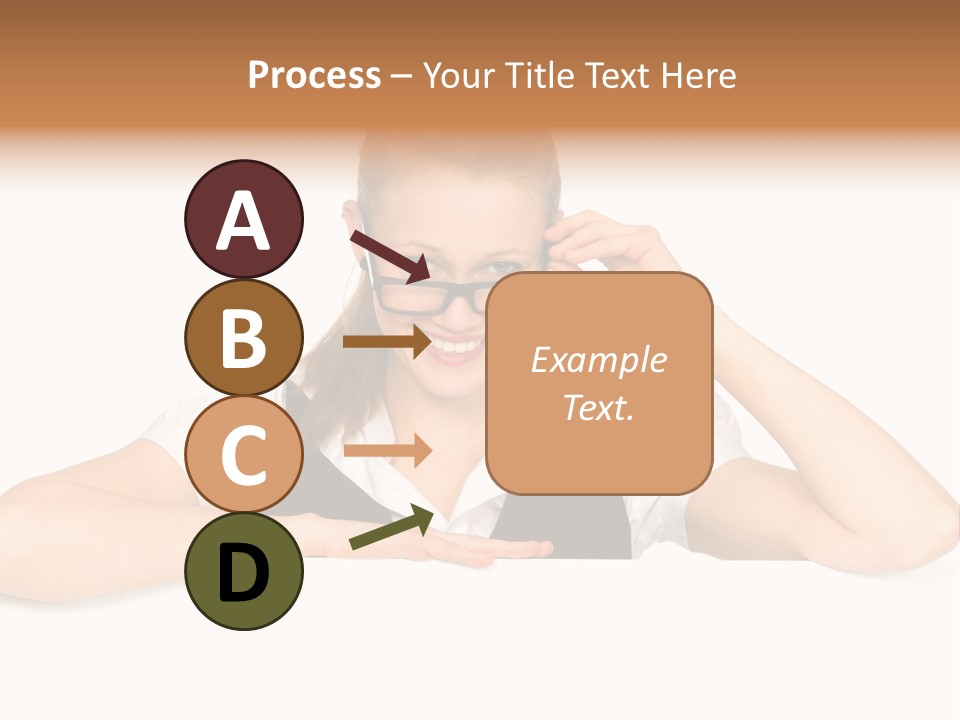 Process – Your Title Text Here

A

B

C

D

Example Text.